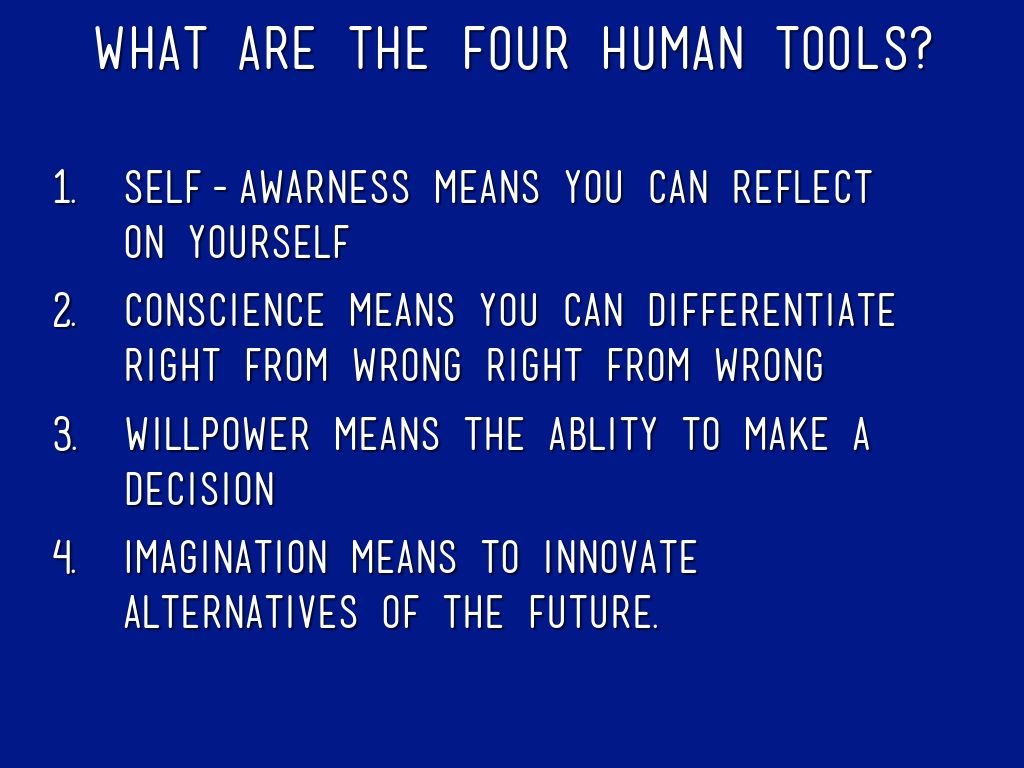 WHAT ARE THE FOUR HUMAN TOOLS?

1. SELF-AWARNESS MEANS YOU CAN REFLECT ON YOURSELF

2. CONSCIENCE MEANS YOU CAN DIFFERENTIATE RIGHT FROM WRONG RIGHT FROM WRONG

3. WILLPOWER MEANS THE ABLITY TO MAKE A DECISION

4. IMAGINATION MEANS TO INNOVATE ALTERNATIVES OF THE FUTURE.